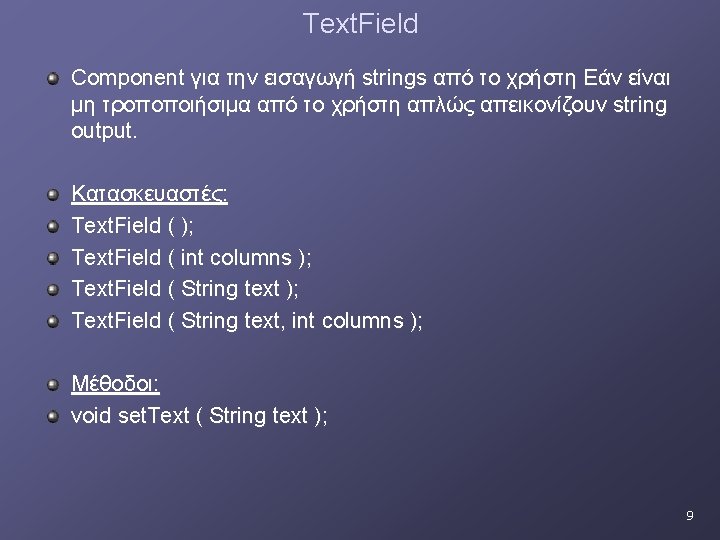 TextField

Component για την εισαγωγή strings από το χρήστη Εάν είναι μη τροποποιήσιμα από το χρήστη απλώς απεικονίζουν string output.

Κατασκευαστές:
TextField ( );
TextField ( int columns );
TextField ( String text );
TextField ( String text, int columns );

Μέθοδοι:
void setText ( String text );

9